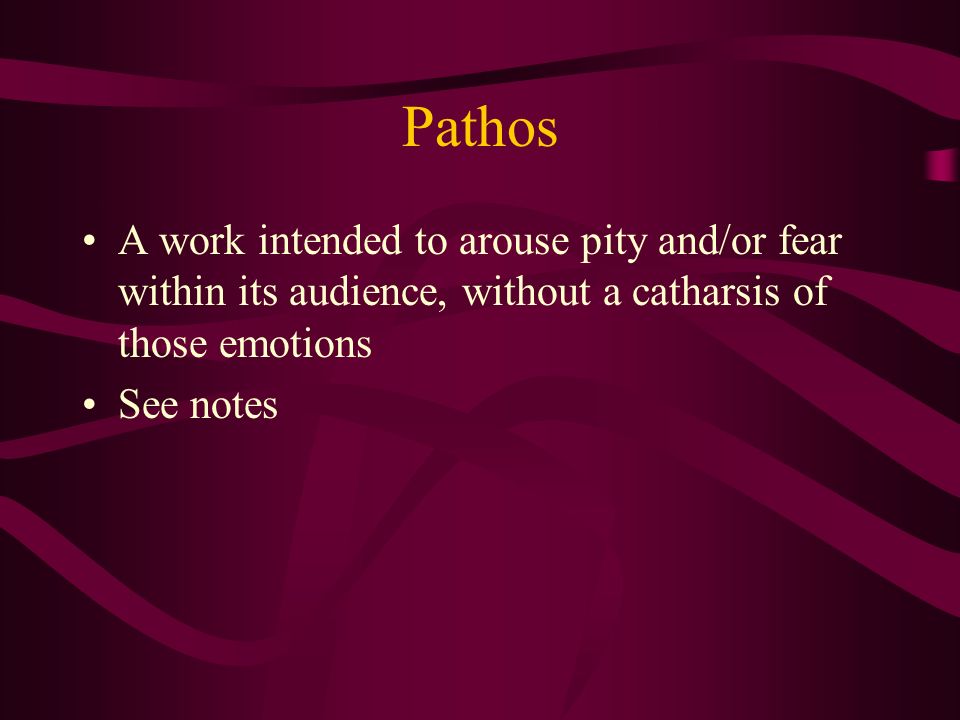 Pathos

• A work intended to arouse pity and/or fear within its audience, without a catharsis of those emotions
• See notes